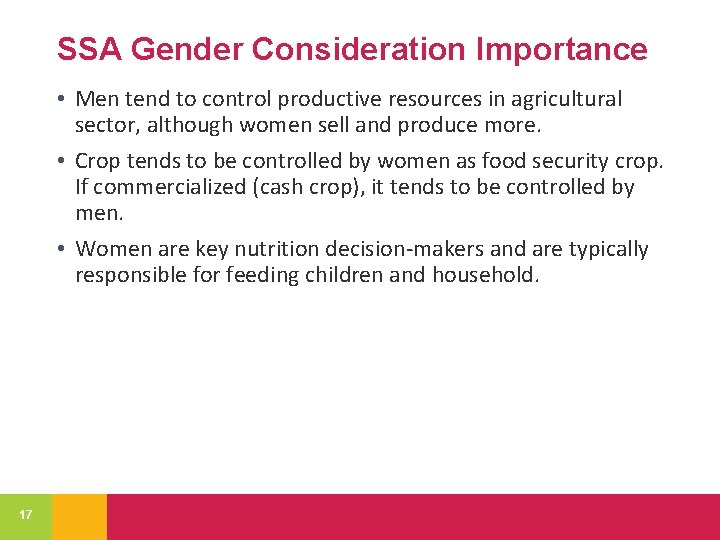 SSA Gender Consideration Importance

• Men tend to control productive resources in agricultural sector, although women sell and produce more.

• Crop tends to be controlled by women as food security crop. If commercialized (cash crop), it tends to be controlled by men.

• Women are key nutrition decision-makers and are typically responsible for feeding children and household.

17